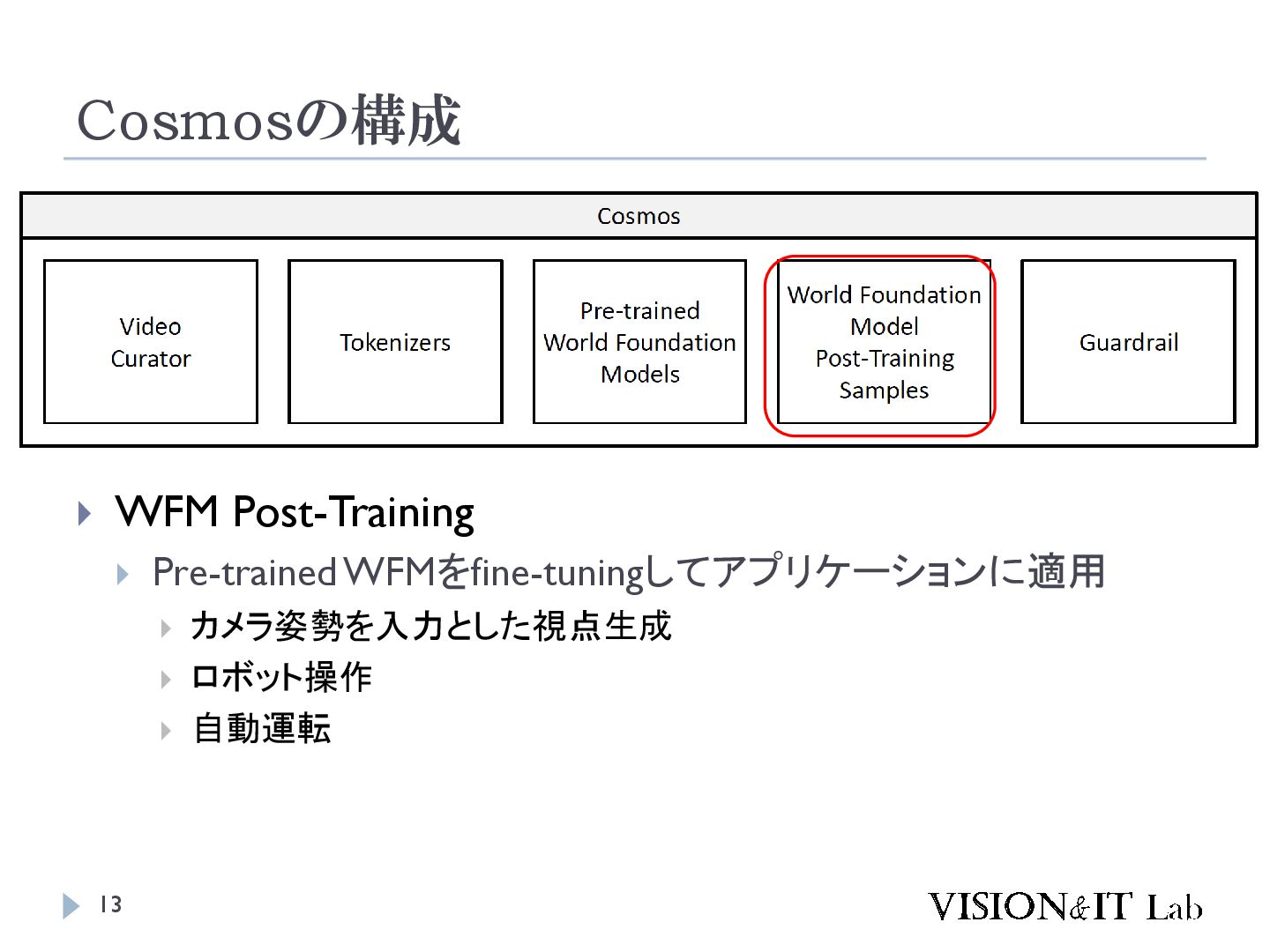 Cosmosの構成

Cosmos

Video Curator

Tokenizers

Pre-trained World Foundation Models

World Foundation Model Post-Training Samples

Guardrail

WFM Post-Training

Pre-trained WFMをfine-tuningしてアプリケーションに適用

カメラ姿勢を入力とした視点生成

ロボット操作

自動運転

13

VISION&IT Lab